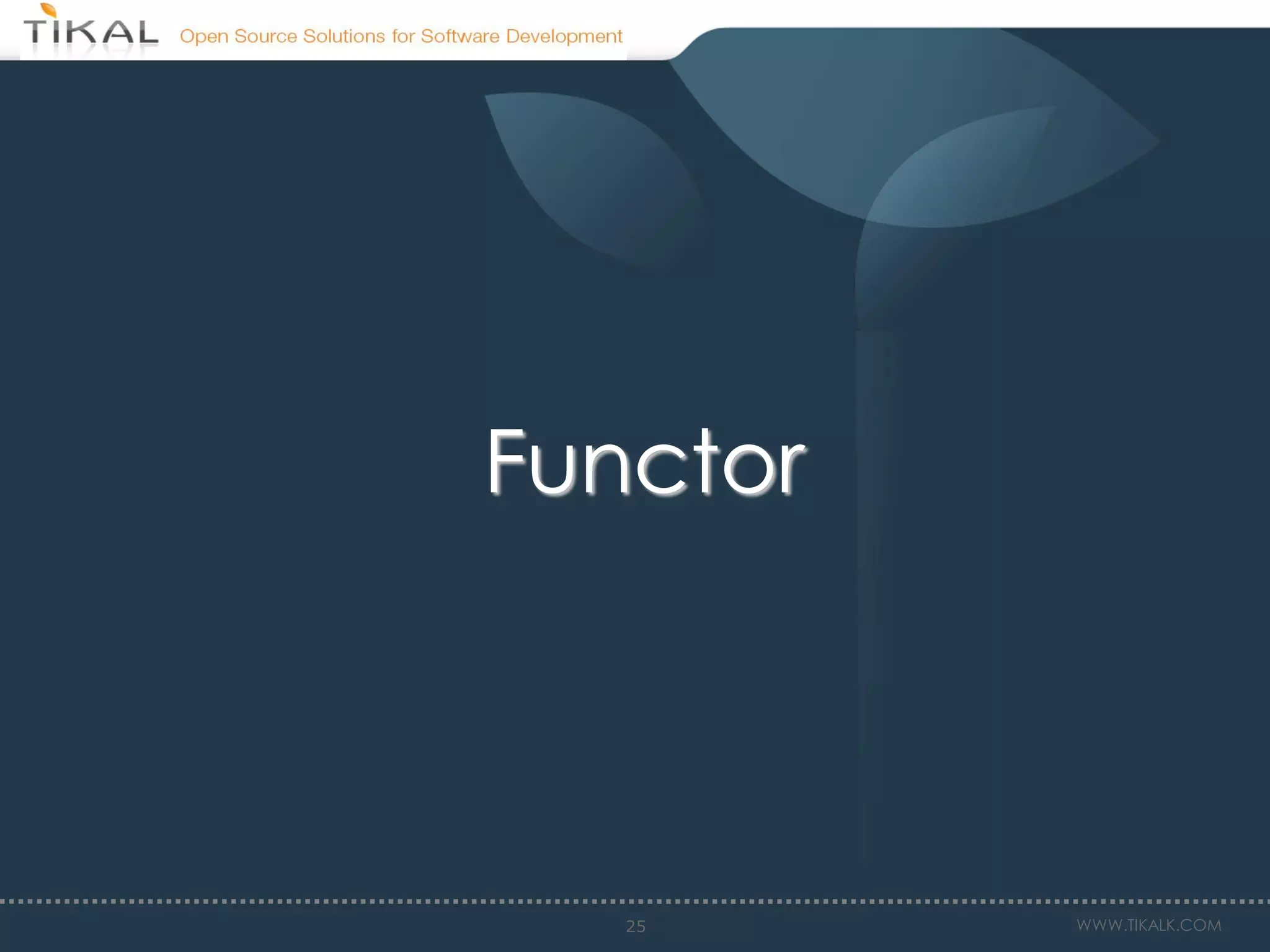 TIKAL Open Source Solutions for Software Development

Functor

25

WWW.TIKALK.COM